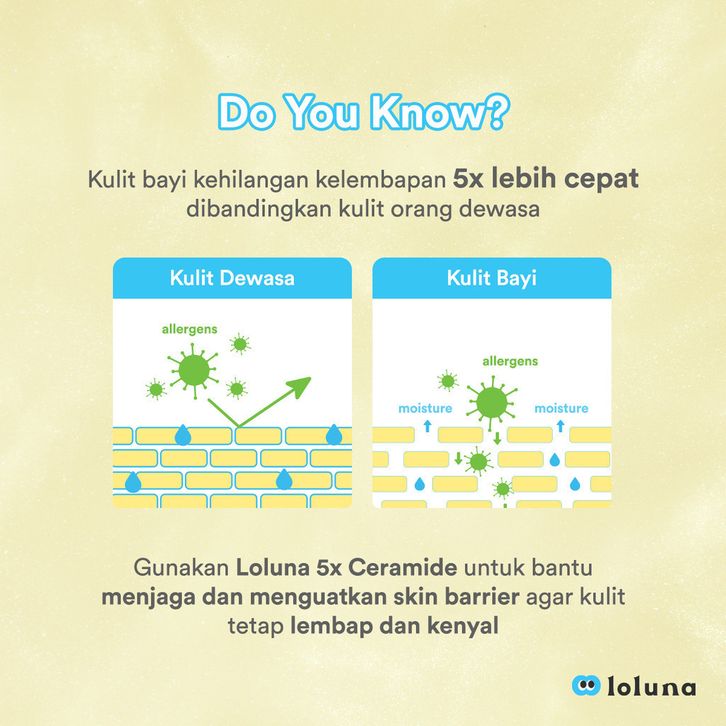 Do You Know?

Kulit bayi kehilangan kelembapan 5x lebih cepat dibandingkan kulit orang dewasa

Kulit Dewasa

allergens

Kulit Bayi

allergens

moisture

moisture

Gunakan Loluna 5x Ceramide untuk bantu menjaga dan menguatkan skin barrier agar kulit tetap lembap dan kenyal

loluna